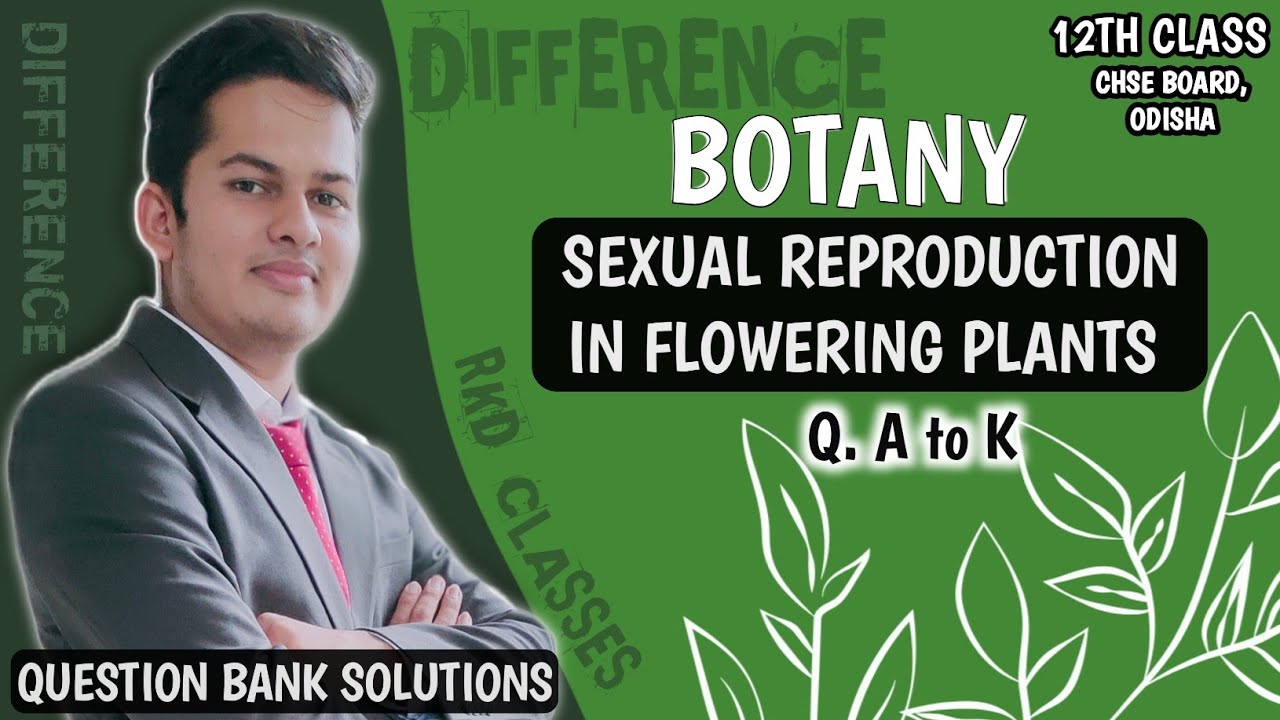 DIFFERENCE

DIFFERENCE

12TH CLASS
CHSE BOARD, ODISHA

BOTANY

SEXUAL REPRODUCTION IN FLOWERING PLANTS

Q. A to K

RKD CLASSES

QUESTION BANK SOLUTIONS